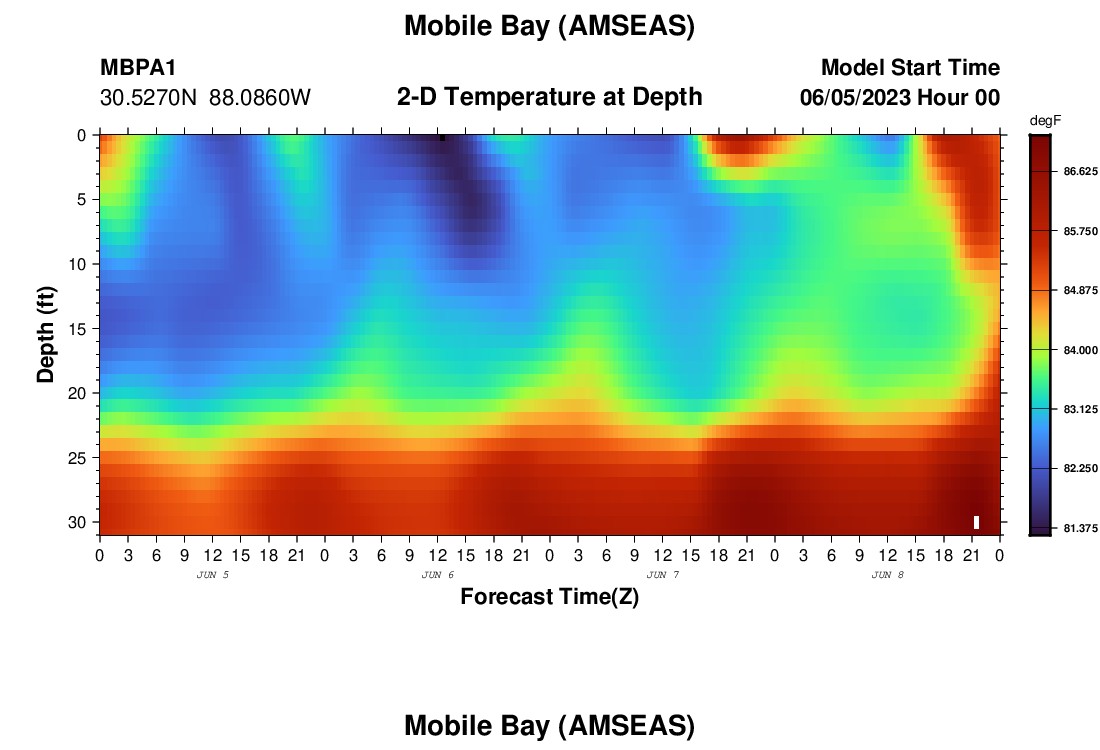 Mobile Bay (AMSEAS)

MBPA1
30.5270N 88.0860W

2-D Temperature at Depth

Model Start Time
06/05/2023 Hour 00

degF
86.625
85.750
84.875
84.000
83.125
82.250
81.375

Depth (ft)
0
5
10
15
20
25
30

0 3 6 9 12 15 18 21 0 3 6 9 12 15 18 21 0 3 6 9 12 15 18 21 0 3 6 9 12 15 18 21 0

JUN 5
JUN 6
JUN 7
JUN 8

Forecast Time(Z)

Mobile Bay (AMSEAS)